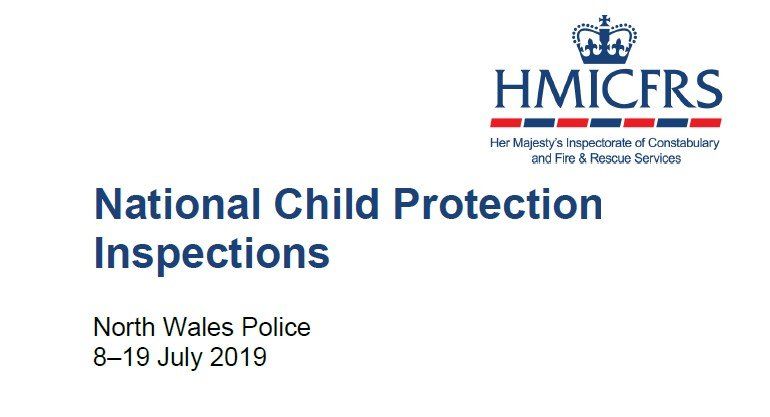 HMICFRS
Her Majesty's Inspectorate of Constabulary and Fire & Rescue Services

National Child Protection Inspections

North Wales Police
8–19 July 2019